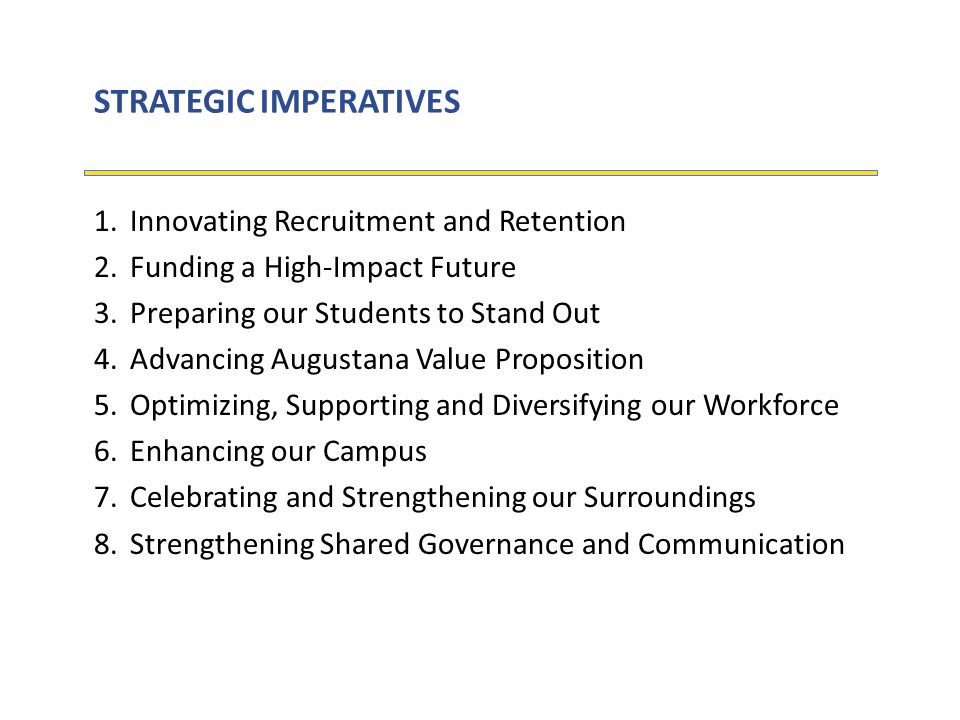 STRATEGIC IMPERATIVES

1. Innovating Recruitment and Retention
2. Funding a High-Impact Future
3. Preparing our Students to Stand Out
4. Advancing Augustana Value Proposition
5. Optimizing, Supporting and Diversifying our Workforce
6. Enhancing our Campus
7. Celebrating and Strengthening our Surroundings
8. Strengthening Shared Governance and Communication